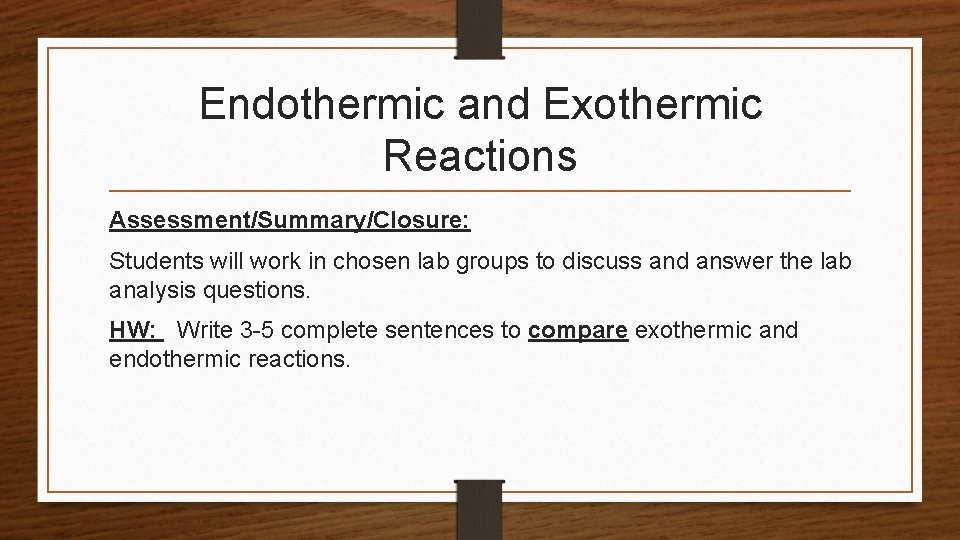 Endothermic and Exothermic Reactions

Assessment/Summary/Closure:

Students will work in chosen lab groups to discuss and answer the lab analysis questions.

HW: Write 3-5 complete sentences to compare exothermic and endothermic reactions.